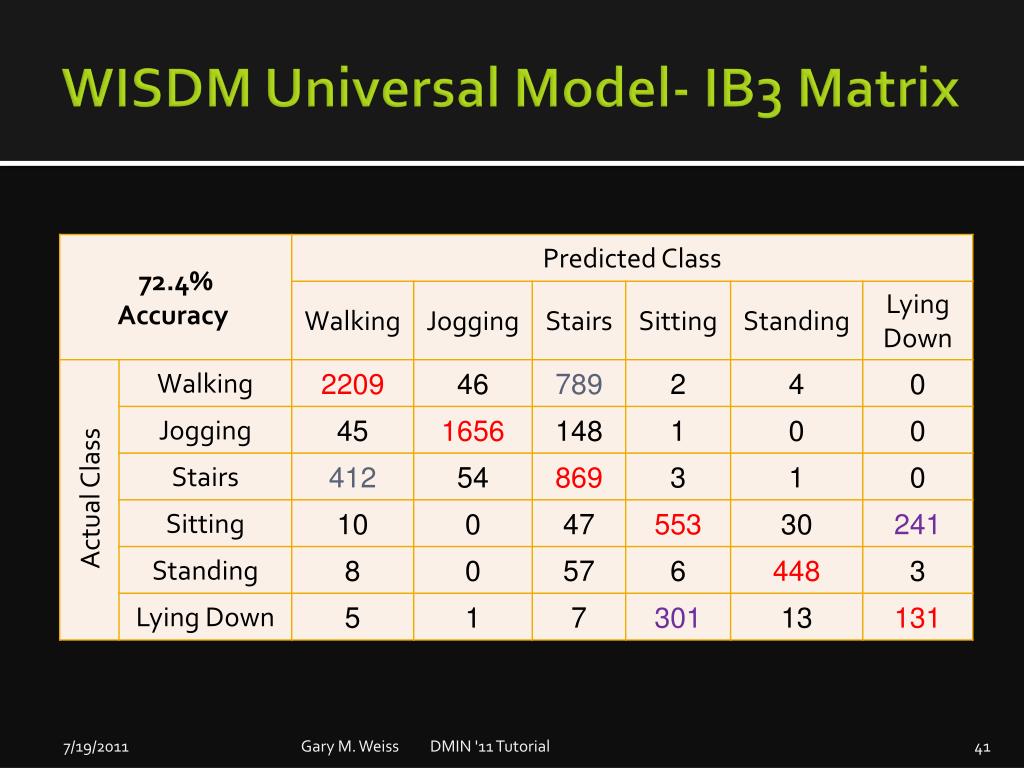 WISDM Universal Model- IB3 Matrix

| 72.4% Accuracy | | Predicted Class | | | | | |
|---|---|---|---|---|---|---|---|
| | | Walking | Jogging | Stairs | Sitting | Standing | Lying Down |
| Actual Class | Walking | 2209 | 46 | 789 | 2 | 4 | 0 |
| | Jogging | 45 | 1656 | 148 | 1 | 0 | 0 |
| | Stairs | 412 | 54 | 869 | 3 | 1 | 0 |
| | Sitting | 10 | 0 | 47 | 553 | 30 | 241 |
| | Standing | 8 | 0 | 57 | 6 | 448 | 3 |
| | Lying Down | 5 | 1 | 7 | 301 | 13 | 131 |

7/19/2011 Gary M. Weiss DMIN '11 Tutorial 41